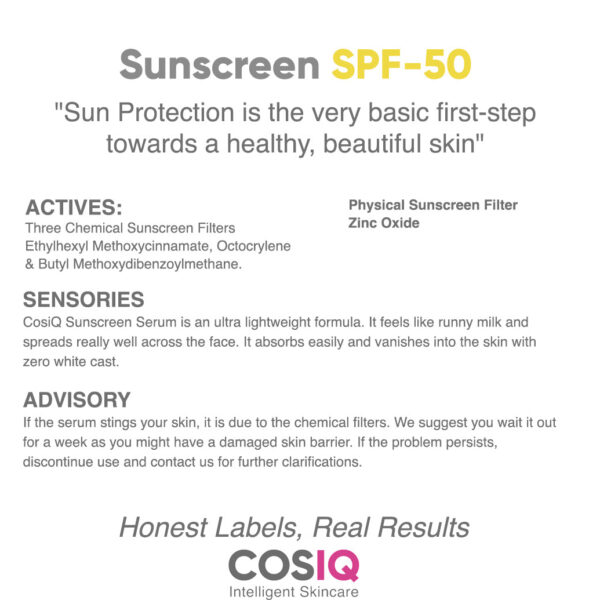 Sunscreen SPF-50

"Sun Protection is the very basic first-step towards a healthy, beautiful skin"

ACTIVES:
Three Chemical Sunscreen Filters
Ethylhexyl Methoxycinnamate, Octocrylene & Butyl Methoxydibenzoylmethane.

Physical Sunscreen Filter
Zinc Oxide

SENSORIES
CosiQ Sunscreen Serum is an ultra lightweight formula. It feels like runny milk and spreads really well across the face. It absorbs easily and vanishes into the skin with zero white cast.

ADVISORY
If the serum stings your skin, it is due to the chemical filters. We suggest you wait it out for a week as you might have a damaged skin barrier. If the problem persists, discontinue use and contact us for further clarifications.

Honest Labels, Real Results

COSIQ
Intelligent Skincare